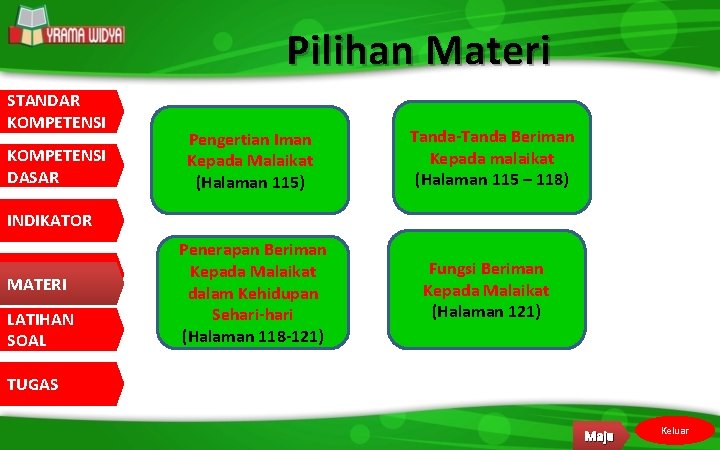 YRAMA WIDYA

Pilihan Materi

STANDAR KOMPETENSI

KOMPETENSI DASAR

INDIKATOR

MATERI

LATIHAN SOAL

TUGAS

Pengertian Iman Kepada Malaikat (Halaman 115)

Tanda-Tanda Beriman Kepada malaikat (Halaman 115 – 118)

Penerapan Beriman Kepada Malaikat dalam Kehidupan Sehari-hari (Halaman 118-121)

Fungsi Beriman Kepada Malaikat (Halaman 121)

Maju

Keluar